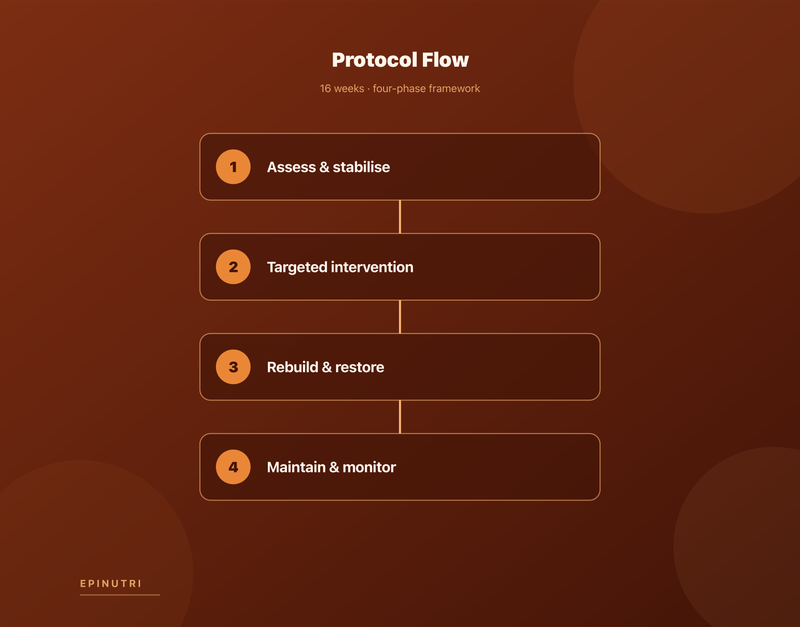 Protocol Flow

16 weeks · four-phase framework

1 Assess & stabilise

2 Targeted intervention

3 Rebuild & restore

4 Maintain & monitor

EPINUTRI